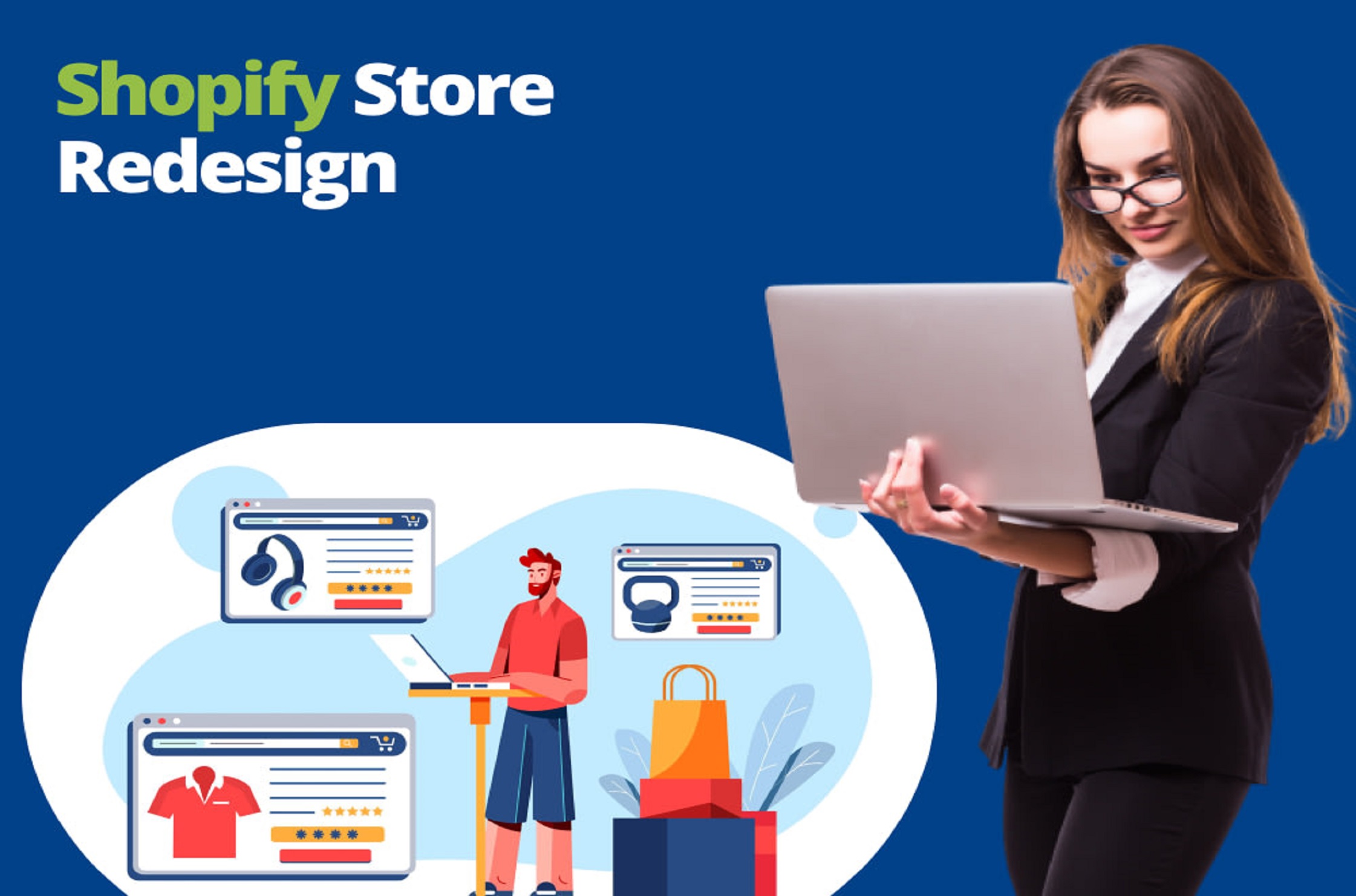 Shopify Store Redesign